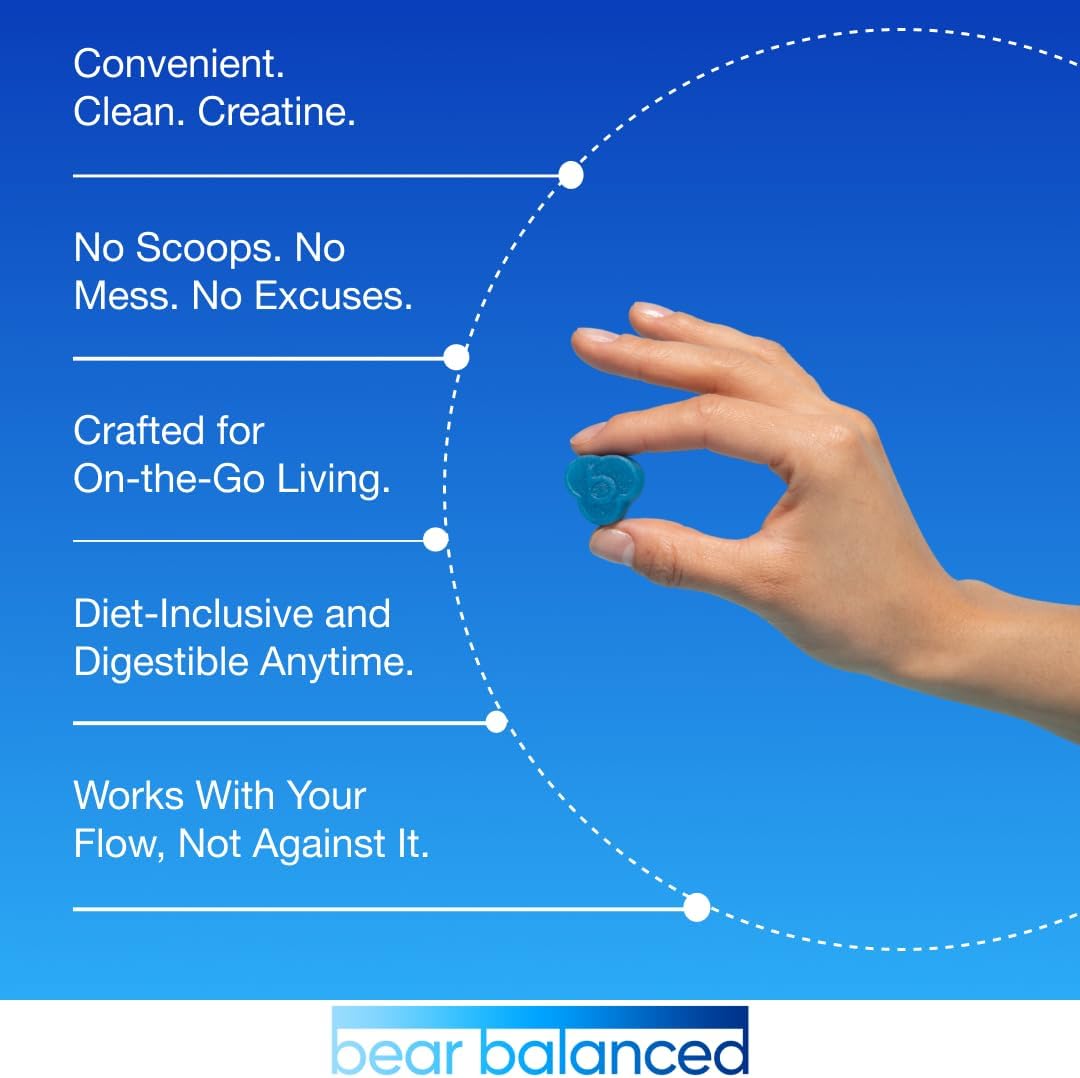 Convenient. Clean. Creatine.

No Scoops. No Mess. No Excuses.

Crafted for On-the-Go Living.

Diet-Inclusive and Digestible Anytime.

Works With Your Flow, Not Against It.

bear balanced